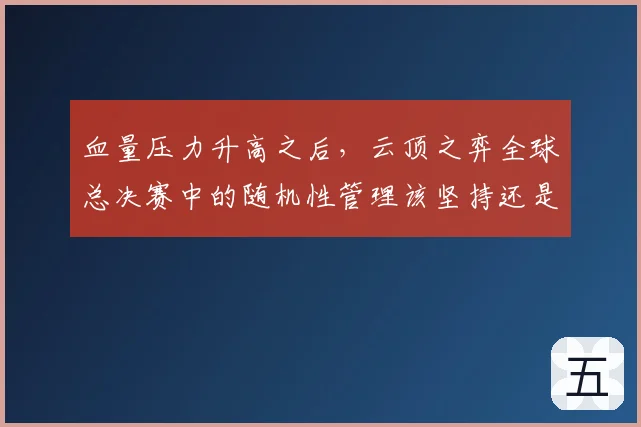 血量压力升高之后，云顶之弈全球总决赛中的随机性管理该坚持还是

五